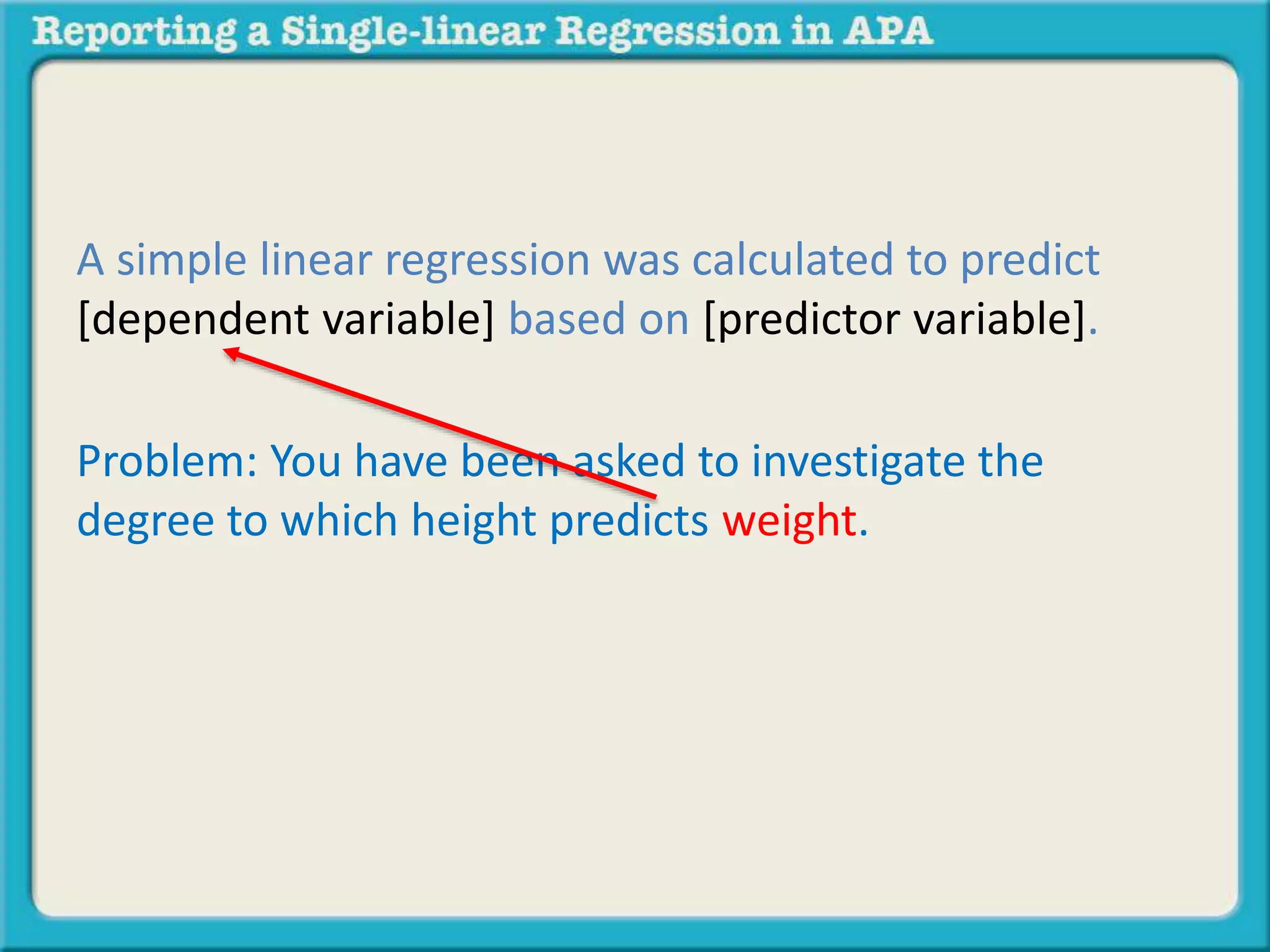 Reporting a Single-linear Regression in APA

A simple linear regression was calculated to predict [dependent variable] based on [predictor variable].

Problem: You have been asked to investigate the degree to which height predicts weight.